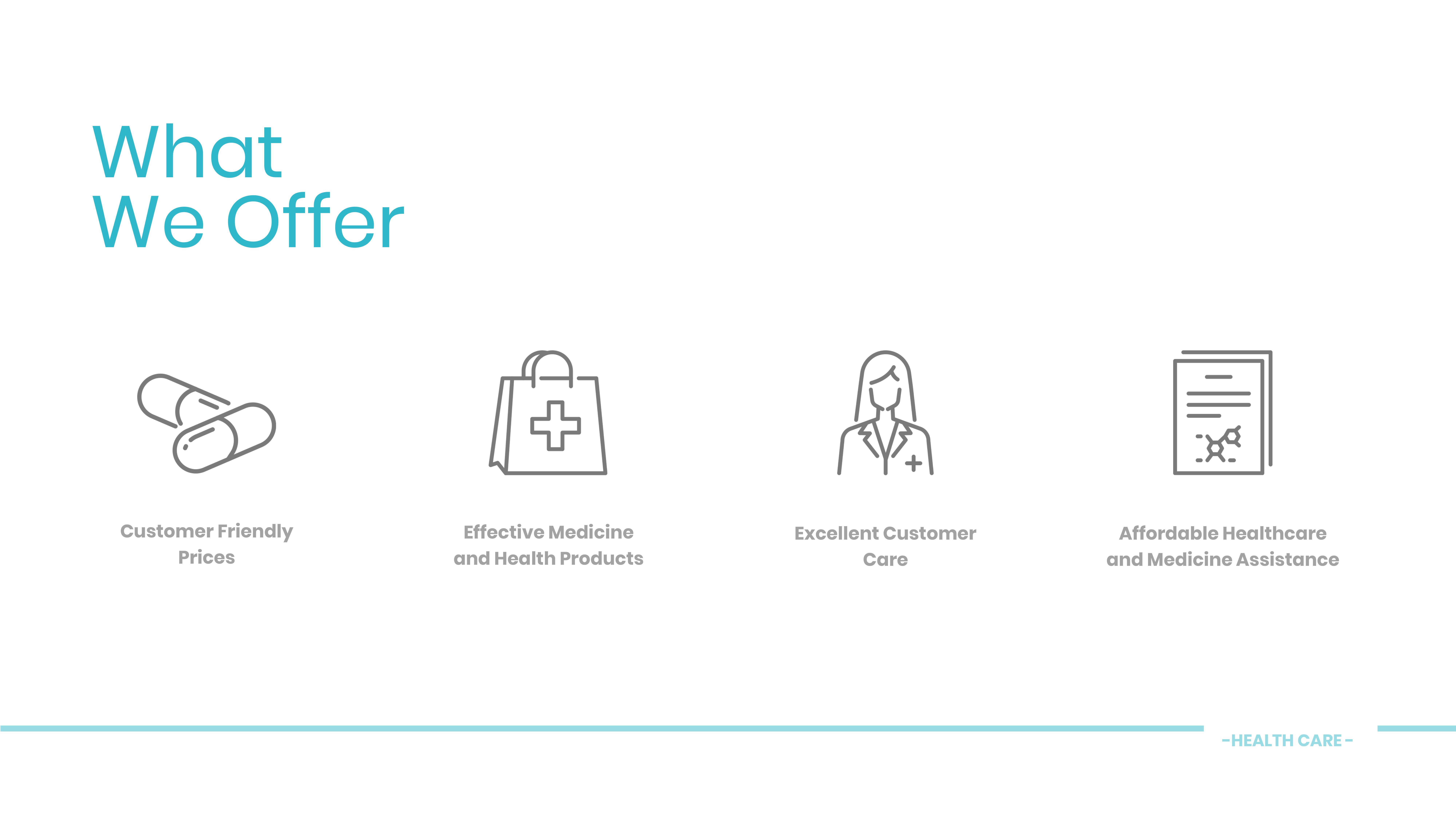 What We Offer

Customer Friendly Prices

Effective Medicine and Health Products

Excellent Customer Care

Affordable Healthcare and Medicine Assistance

-HEALTH CARE-